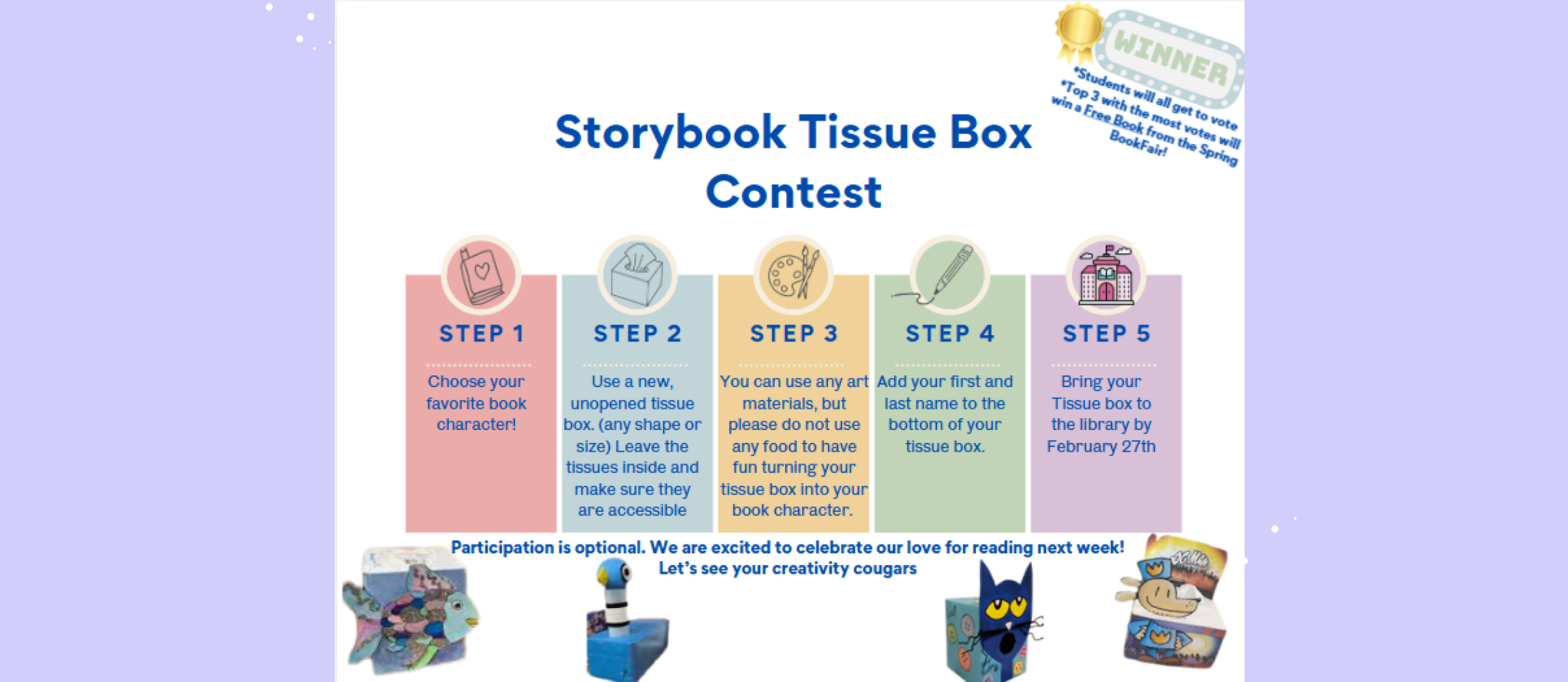 WINNER

*Students will all get to vote
*Top 3 with the most votes will win a Free Book from the Spring BookFair!

Storybook Tissue Box Contest

STEP 1

Choose your favorite book character!

STEP 2

Use a new, unopened tissue box. (any shape or size) Leave the tissues inside and make sure they are accessible

STEP 3

You can use any art materials, but please do not use any food to have fun turning your tissue box into your book character.

STEP 4

Add your first and last name to the bottom of your tissue box.

STEP 5

Bring your Tissue box to the library by February 27th

Participation is optional. We are excited to celebrate our love for reading next week!
Let's see your creativity cougars